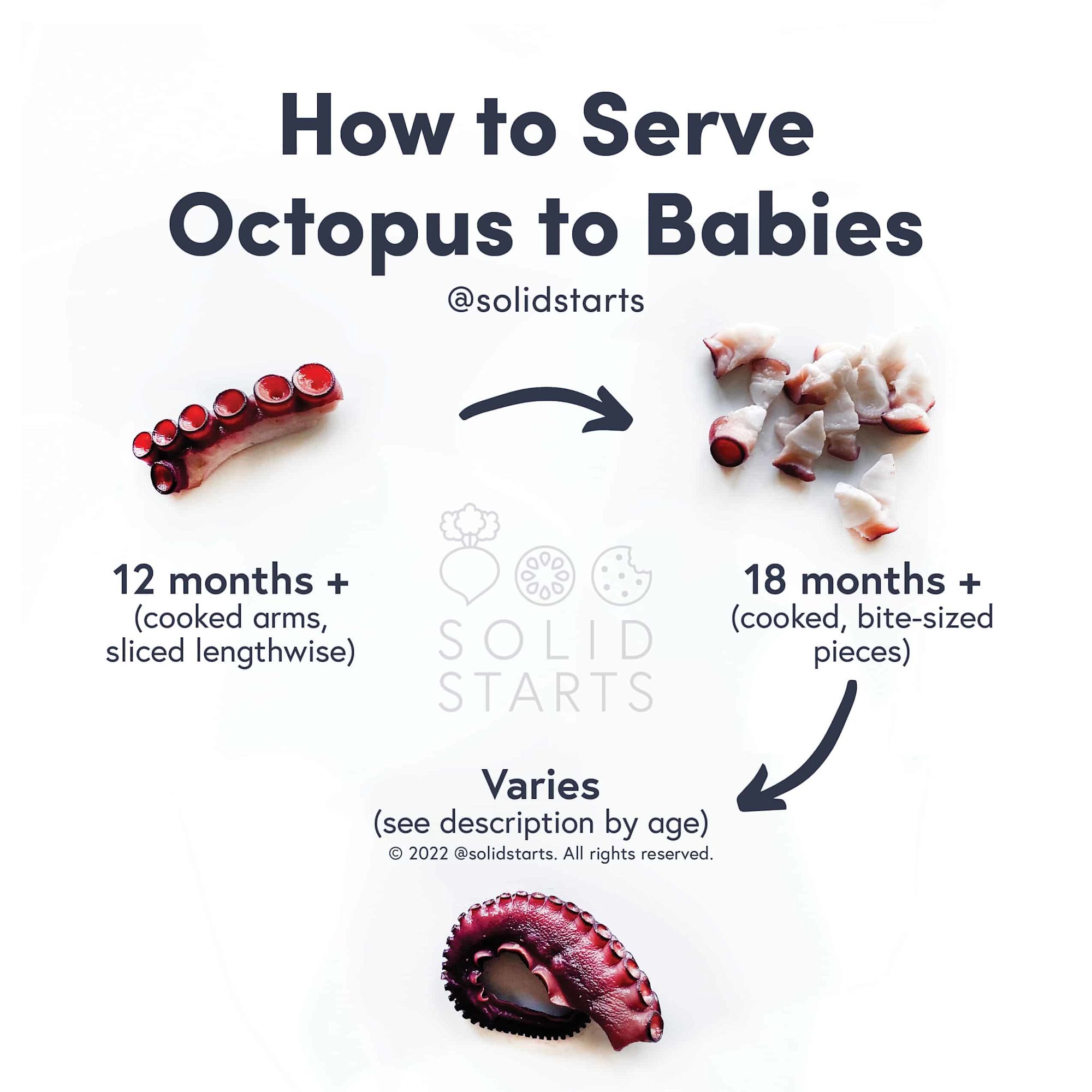 How to Serve Octopus to Babies

@solidstarts

12 months +
(cooked arms, sliced lengthwise)

SOLID STARTS

18 months +
(cooked, bite-sized pieces)

Varies
(see description by age)

© 2022 @solidstarts. All rights reserved.